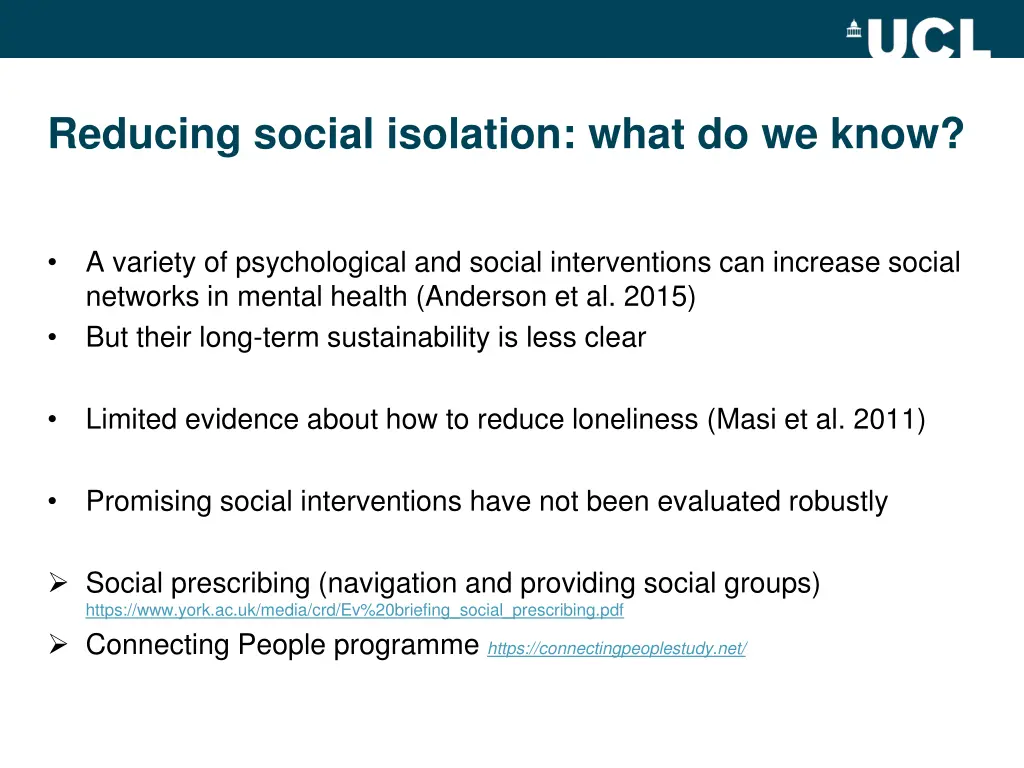 UCL

Reducing social isolation: what do we know?

• A variety of psychological and social interventions can increase social networks in mental health (Anderson et al. 2015)
• But their long-term sustainability is less clear

• Limited evidence about how to reduce loneliness (Masi et al. 2011)

• Promising social interventions have not been evaluated robustly

➢ Social prescribing (navigation and providing social groups) https://www.york.ac.uk/media/crd/Ev%20briefing_social_prescribing.pdf
➢ Connecting People programme https://connectingpeoplestudy.net/